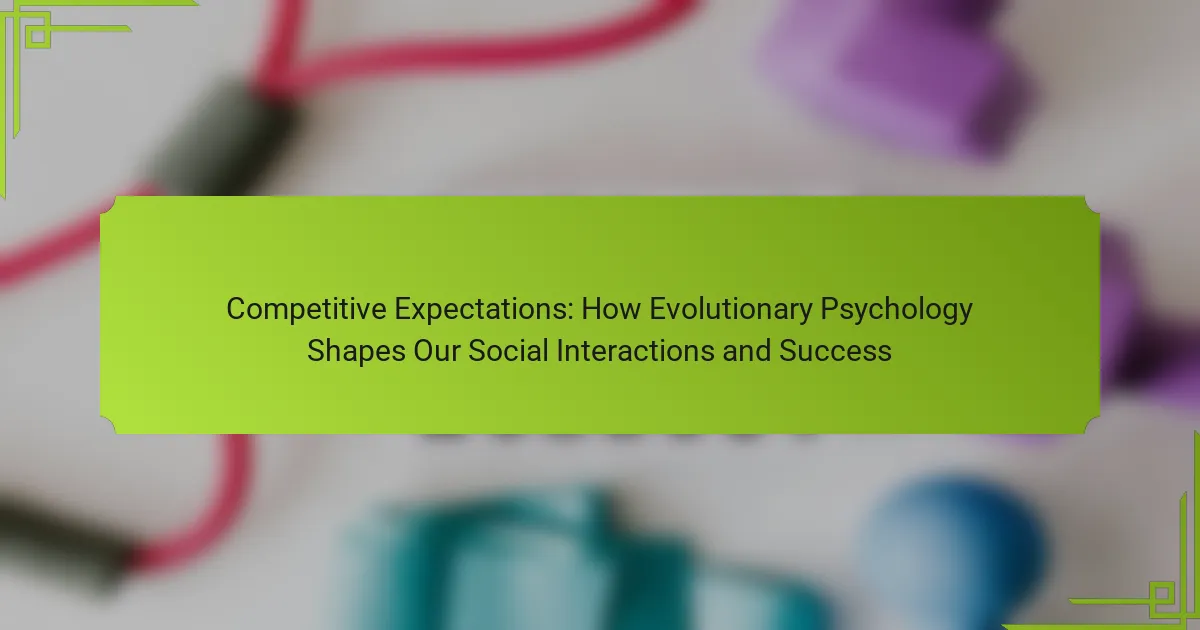 Competitive Expectations: How Evolutionary Psychology Shapes Our Social Interactions and Success